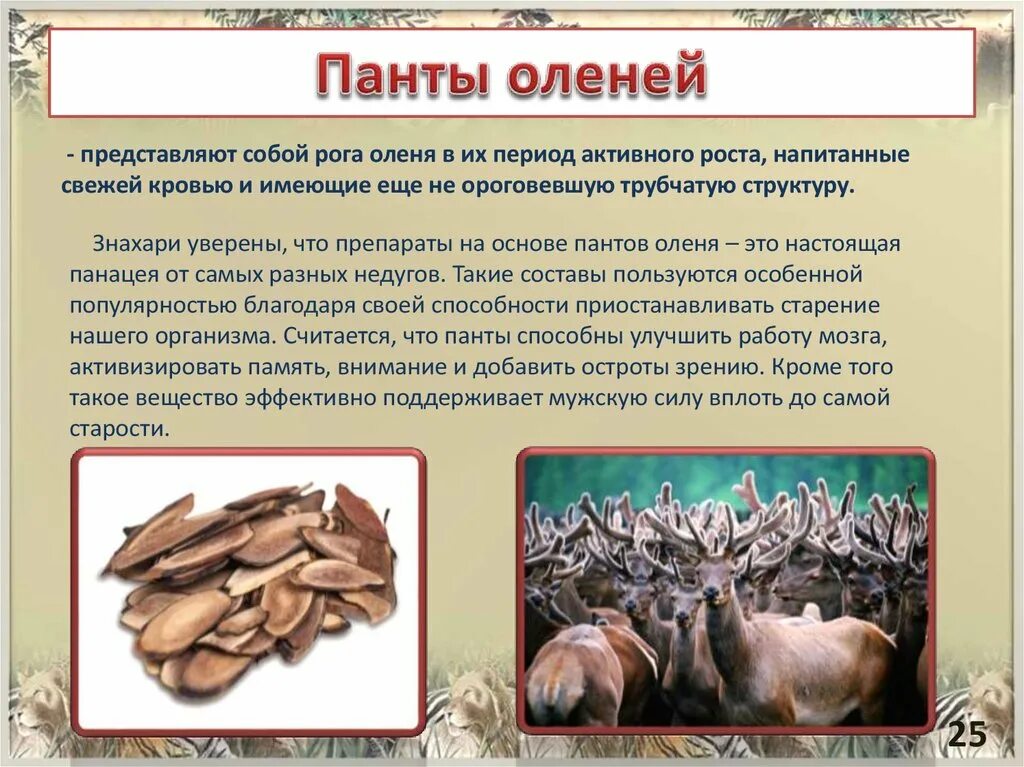 Панты оленей

- представляют собой рога оленя в их период активного роста, напитанные свежей кровью и имеющие еще не ороговевшую трубчатую структуру.

Знахари уверены, что препараты на основе пантов оленя – это настоящая панацея от самых разных недугов. Такие составы пользуются особенной популярностью благодаря своей способности приостанавливать старение нашего организма. Считается, что панты способны улучшить работу мозга, активизировать память, внимание и добавить остроты зрению. Кроме того такое вещество эффективно поддерживает мужскую силу вплоть до самой старости.

25